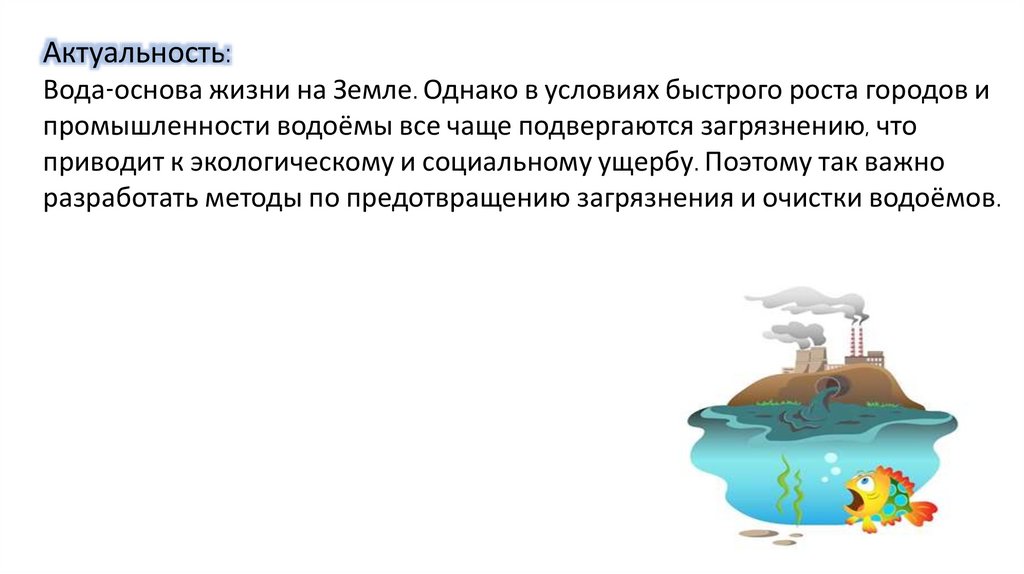 Актуальность:
Вода-основа жизни на Земле. Однако в условиях быстрого роста городов и промышленности водоёмы все чаще подвергаются загрязнению, что приводит к экологическому и социальному ущербу. Поэтому так важно разработать методы по предотвращению загрязнения и очистки водоёмов.